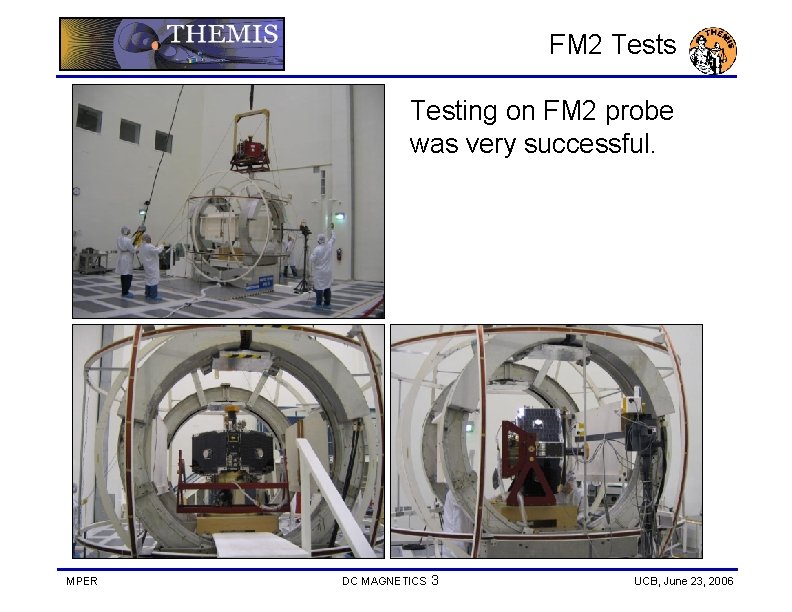 THEMIS

FM2 Tests

THEMIS

Testing on FM2 probe was very successful.

MPER

DC MAGNETICS 3

UCB, June 23, 2006